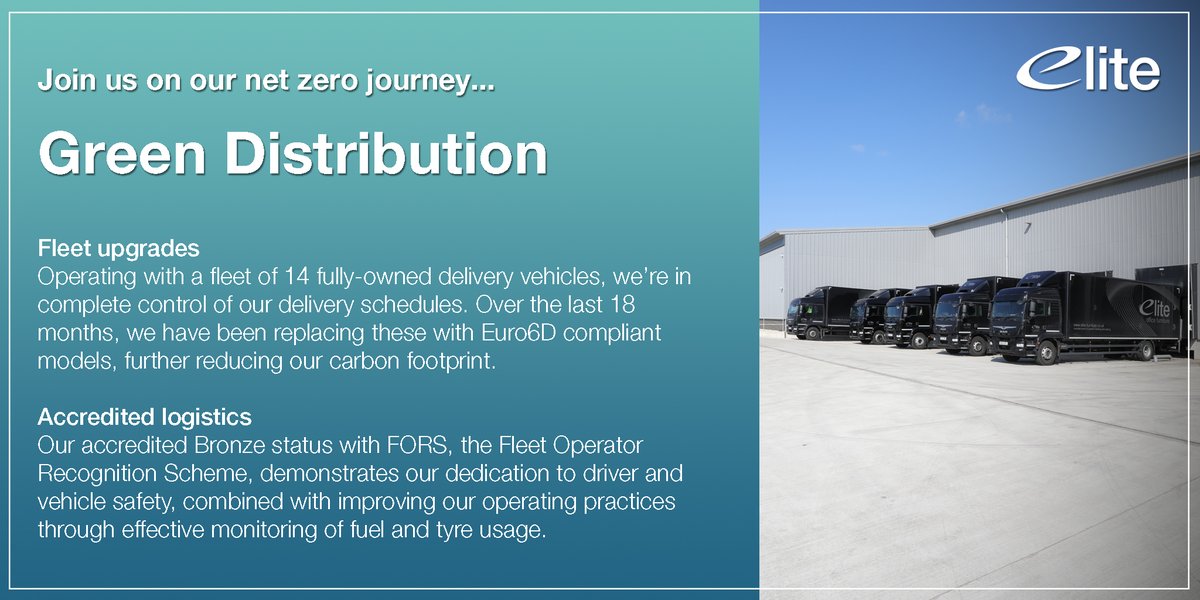 Join us on our net zero journey...

Green Distribution

Fleet upgrades
Operating with a fleet of 14 fully-owned delivery vehicles, we're in complete control of our delivery schedules. Over the last 18 months, we have been replacing these with Euro6D compliant models, further reducing our carbon footprint.

Accredited logistics
Our accredited Bronze status with FORS, the Fleet Operator Recognition Scheme, demonstrates our dedication to driver and vehicle safety, combined with improving our operating practices through effective monitoring of fuel and tyre usage.

elite

elite